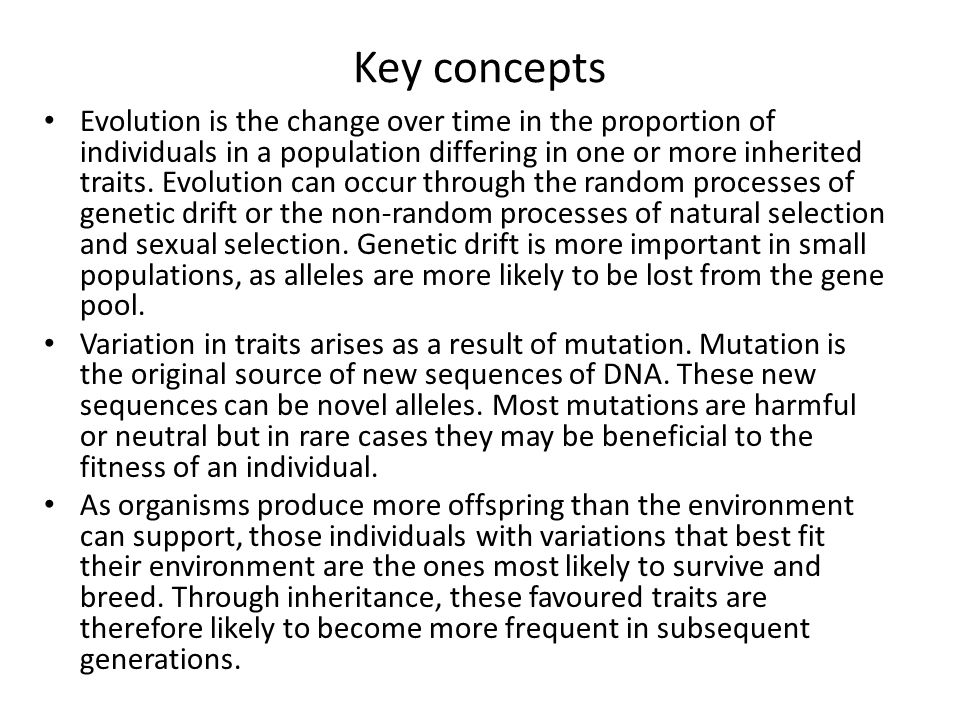 Key concepts

• Evolution is the change over time in the proportion of individuals in a population differing in one or more inherited traits. Evolution can occur through the random processes of genetic drift or the non-random processes of natural selection and sexual selection. Genetic drift is more important in small populations, as alleles are more likely to be lost from the gene pool.
• Variation in traits arises as a result of mutation. Mutation is the original source of new sequences of DNA. These new sequences can be novel alleles. Most mutations are harmful or neutral but in rare cases they may be beneficial to the fitness of an individual.
• As organisms produce more offspring than the environment can support, those individuals with variations that best fit their environment are the ones most likely to survive and breed. Through inheritance, these favoured traits are therefore likely to become more frequent in subsequent generations.